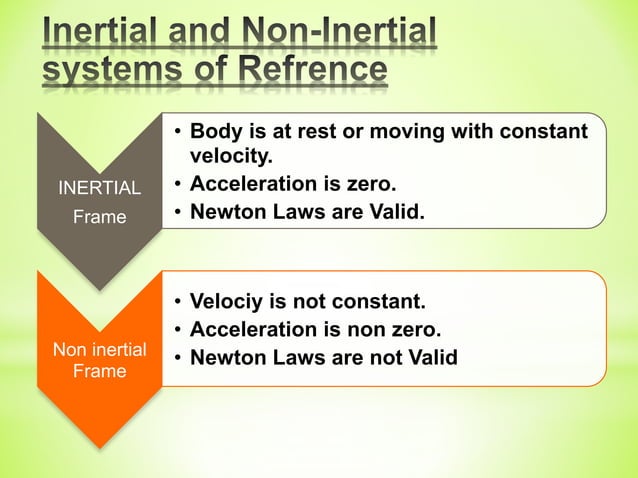 Inertial and Non-Inertial systems of Refrence

INERTIAL Frame

• Body is at rest or moving with constant velocity.
• Acceleration is zero.
• Newton Laws are Valid.

Non inertial Frame

• Velociy is not constant.
• Acceleration is non zero.
• Newton Laws are not Valid